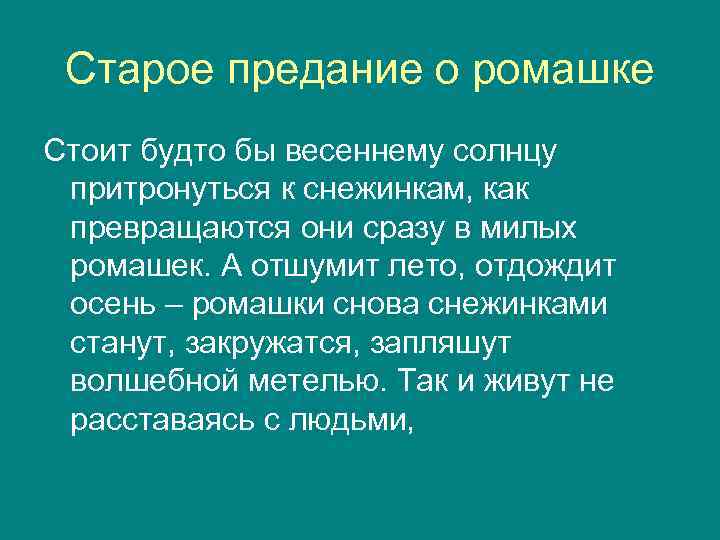 Старое предание о ромашке

Стоит будто бы весеннему солнцу притронуться к снежинкам, как превращаются они сразу в милых ромашек. А отшумит лето, отдождит осень – ромашки снова снежинками станут, закружатся, запляшут волшебной метелью. Так и живут не расставаясь с людьми,